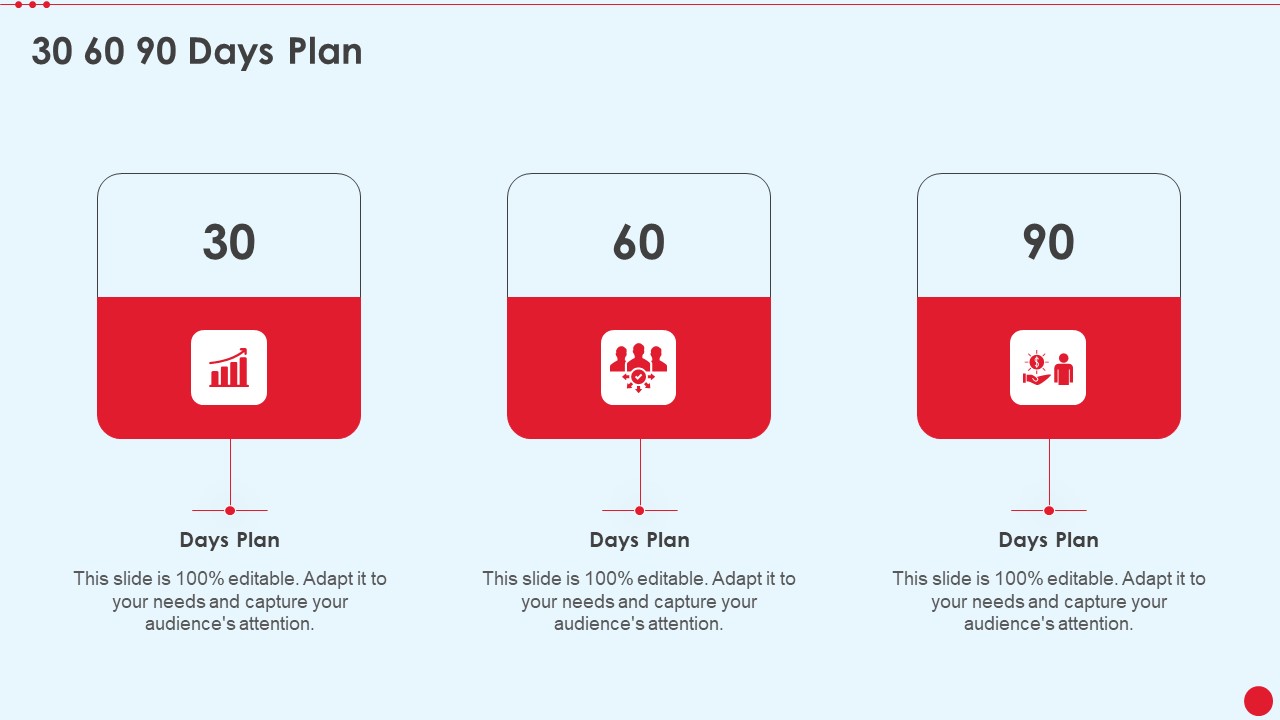 30 60 90 Days Plan

30

Days Plan

This slide is 100% editable. Adapt it to your needs and capture your audience's attention.

60

Days Plan

This slide is 100% editable. Adapt it to your needs and capture your audience's attention.

90

Days Plan

This slide is 100% editable. Adapt it to your needs and capture your audience's attention.